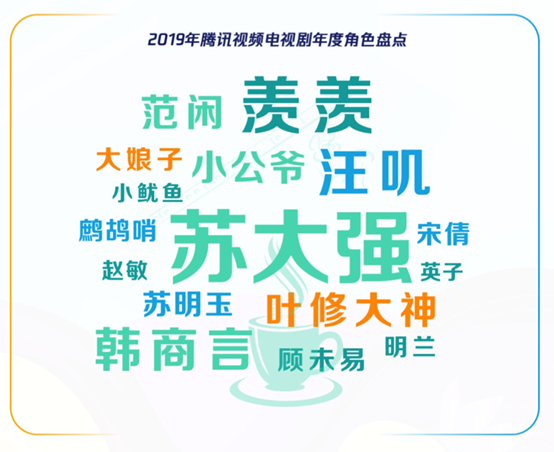 2019年腾讯视频电视剧年度角色盘点

范闲 羡羡

大娘子 小公爷 汪叽

小鱿鱼

鹧鸪哨 苏大强 宋倩

赵敏 英子

苏明玉 叶修大神

韩商言 顾未易 明兰